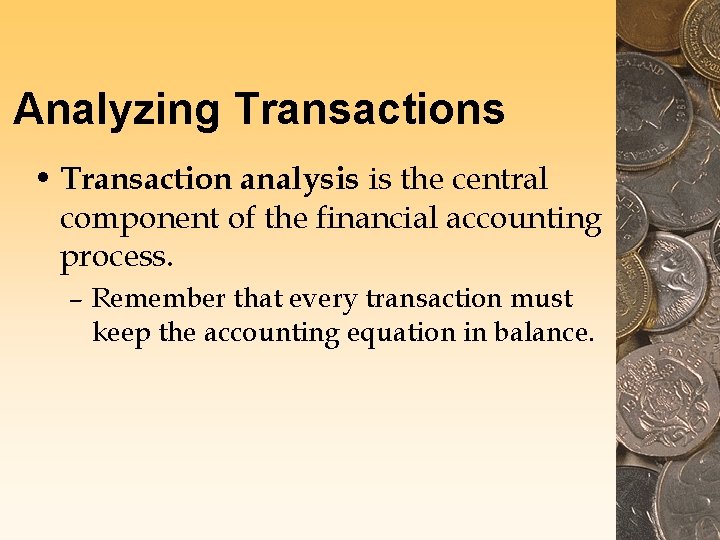 Analyzing Transactions

• Transaction analysis is the central component of the financial accounting process.

– Remember that every transaction must keep the accounting equation in balance.